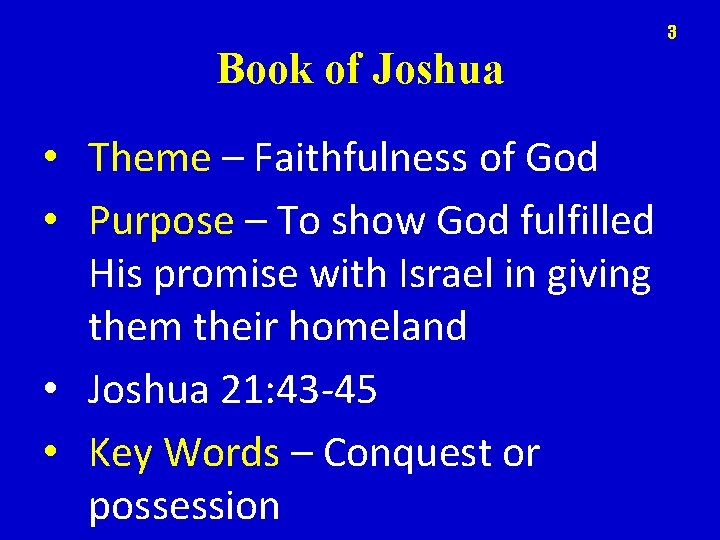 3

Book of Joshua

• Theme – Faithfulness of God
• Purpose – To show God fulfilled His promise with Israel in giving them their homeland
• Joshua 21:43-45
• Key Words – Conquest or possession